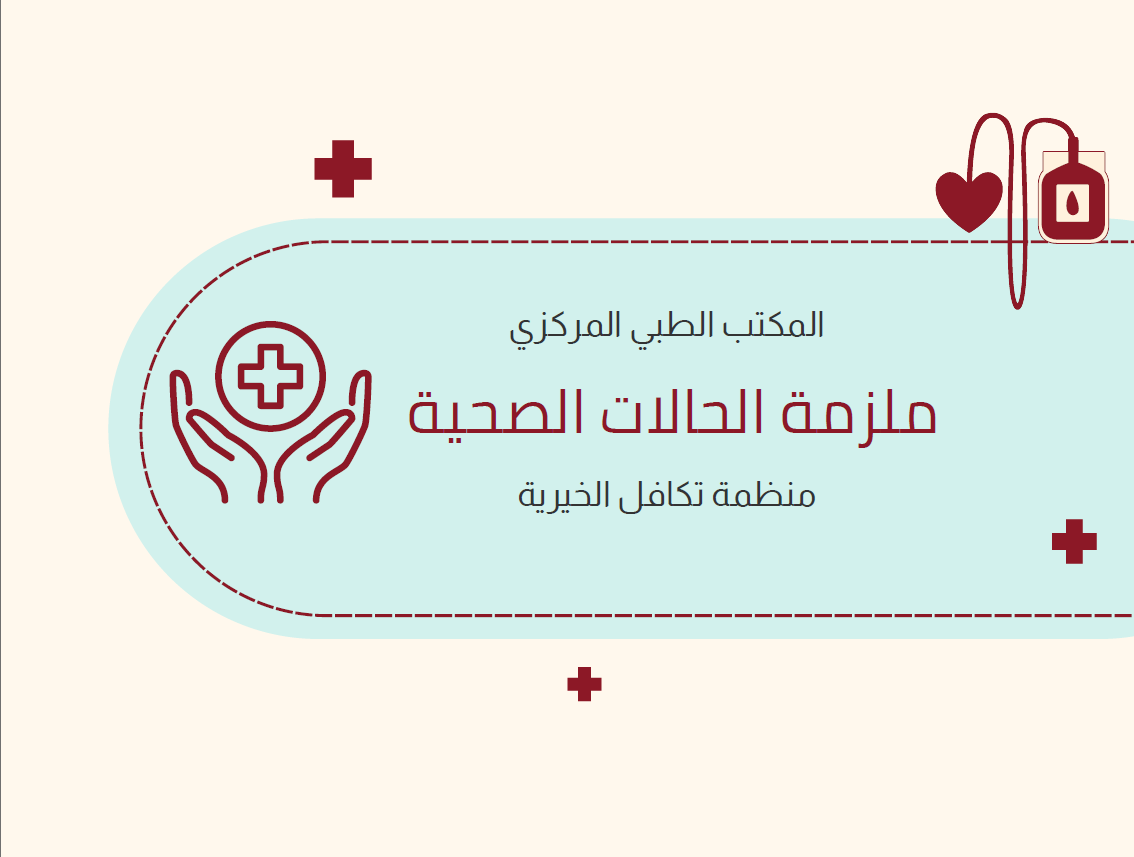 المكتب الطبي المركزي

ملزمة الحالات الصحية

منظمة تكافل الخيرية